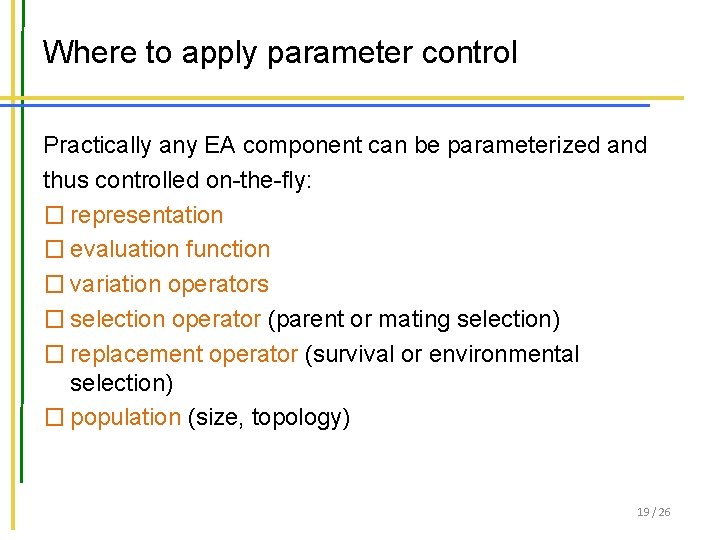 Where to apply parameter control

Practically any EA component can be parameterized and thus controlled on-the-fly:
☐ representation
☐ evaluation function
☐ variation operators
☐ selection operator (parent or mating selection)
☐ replacement operator (survival or environmental selection)
☐ population (size, topology)

19 / 26